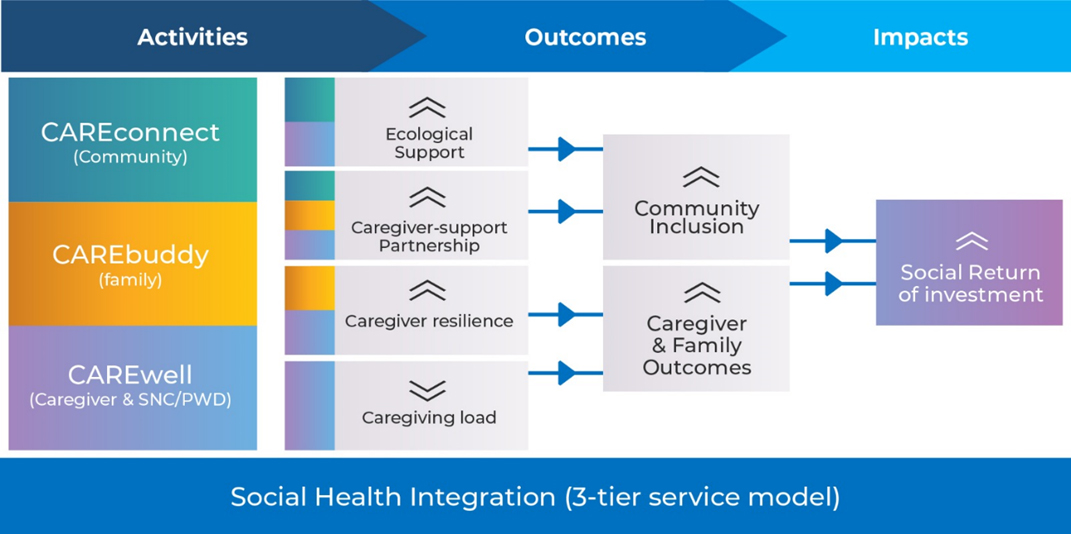 Activities

Outcomes

Impacts

CAREconnect
(Community)

CAREbuddy
(family)

CAREwell
(Caregiver & SNC/PWD)

Ecological Support

Caregiver-support Partnership

Caregiver resilience

Caregiving load

Community Inclusion

Caregiver & Family Outcomes

Social Return of investment

Social Health Integration (3-tier service model)